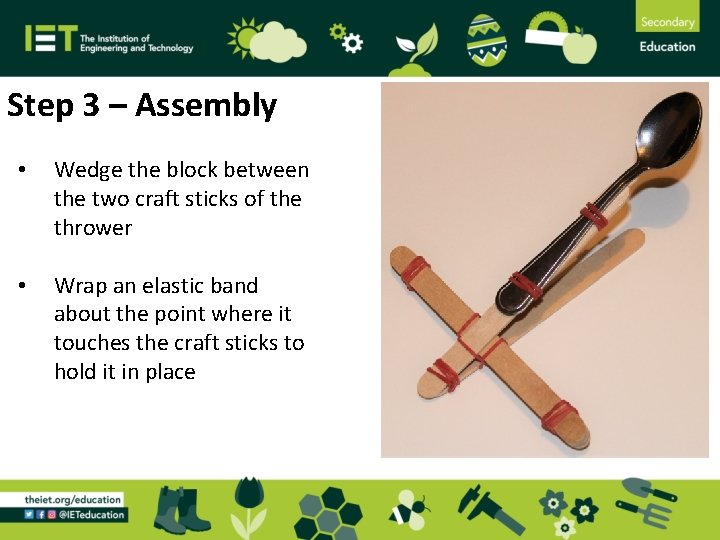 IET The Institution of Engineering and Technology

Secondary
Education

Step 3 – Assembly

• Wedge the block between the two craft sticks of the thrower

• Wrap an elastic band about the point where it touches the craft sticks to hold it in place

theiet.org/education
@IETeducation